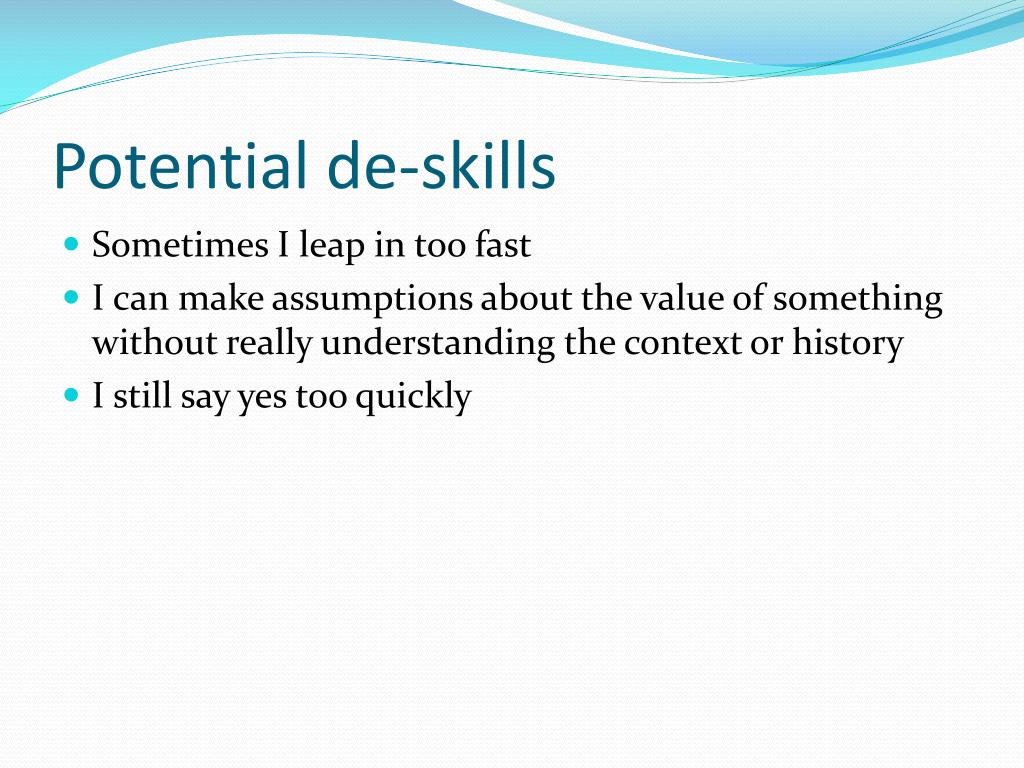 Potential de-skills

- Sometimes I leap in too fast
- I can make assumptions about the value of something without really understanding the context or history
- I still say yes too quickly